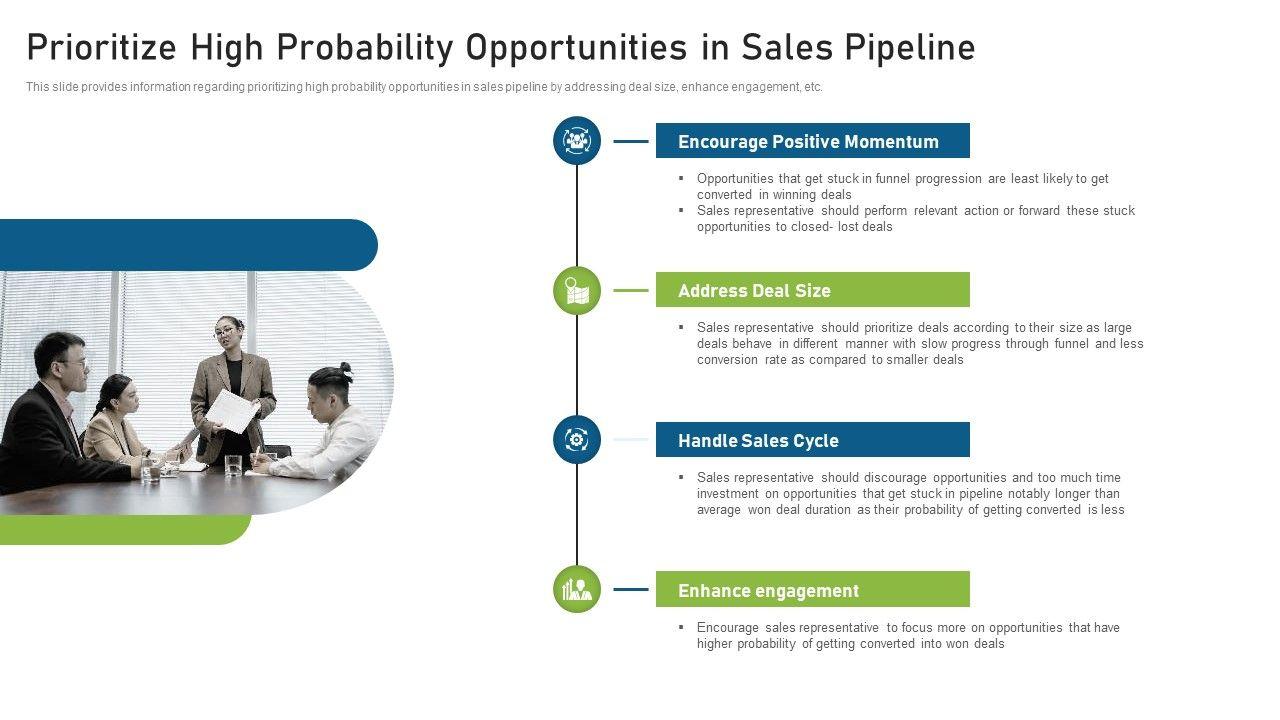 Prioritize High Probability Opportunities in Sales Pipeline

This slide provides information regarding prioritizing high probability opportunities in sales pipeline by addressing deal size, enhance engagement, etc.

Encourage Positive Momentum

▪ Opportunities that get stuck in funnel progression are least likely to get converted in winning deals
▪ Sales representative should perform relevant action or forward these stuck opportunities to closed- lost deals

Address Deal Size

▪ Sales representative should prioritize deals according to their size as large deals behave in different manner with slow progress through funnel and less conversion rate as compared to smaller deals

Handle Sales Cycle

▪ Sales representative should discourage opportunities and too much time investment on opportunities that get stuck in pipeline notably longer than average won deal duration as their probability of getting converted is less

Enhance engagement

▪ Encourage sales representative to focus more on opportunities that have higher probability of getting converted into won deals